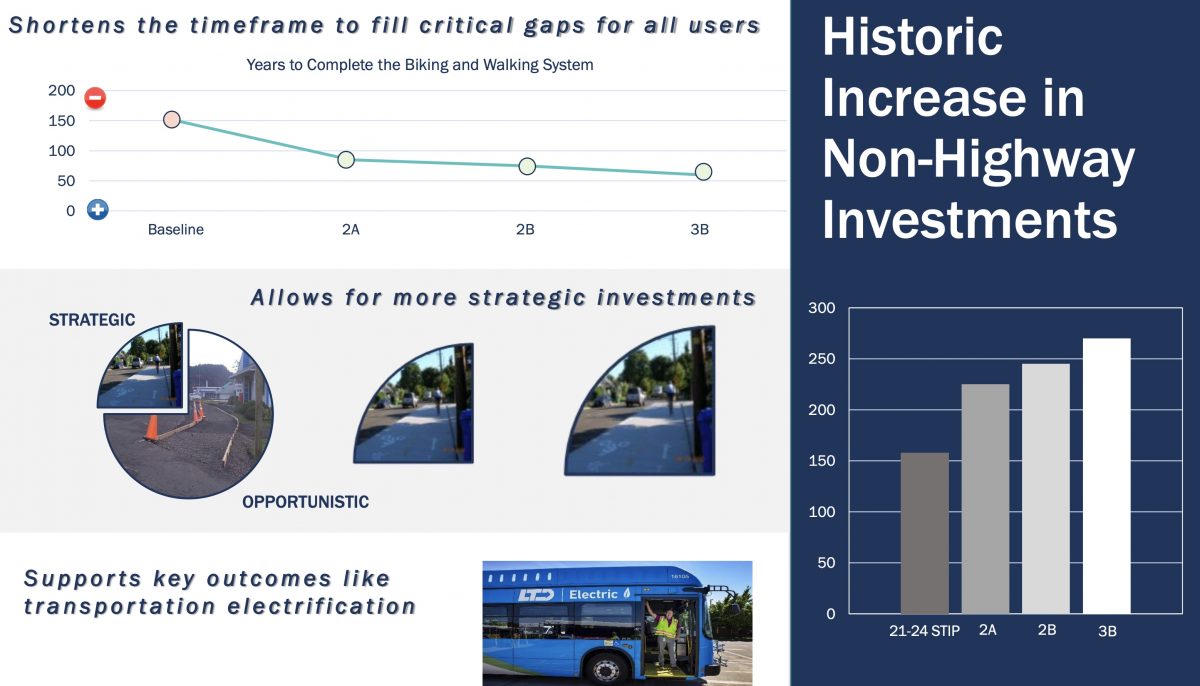 Shortens the timeframe to fill critical gaps for all users

Years to Complete the Biking and Walking System

200
150
100
50
0

Baseline
2A
2B
3B

Allows for more strategic investments

STRATEGIC

OPPORTUNISTIC

Supports key outcomes like transportation electrification

LTD Electric

Historic Increase in Non-Highway Investments

300
250
200
150
100
50
0

21-24 STIP
2A
2B
3B